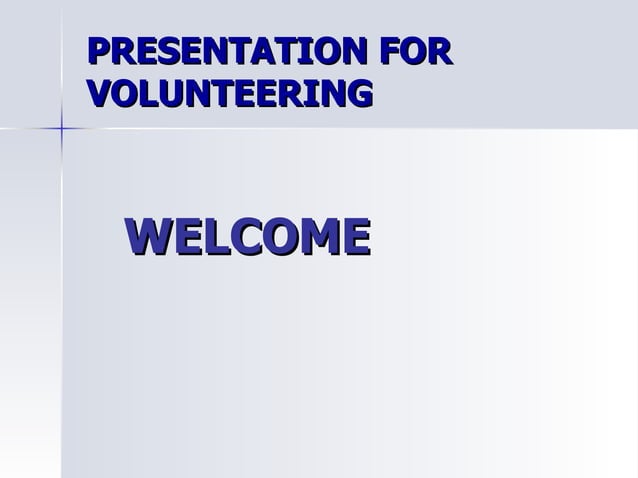 PRESENTATION FOR VOLUNTEERING

WELCOME